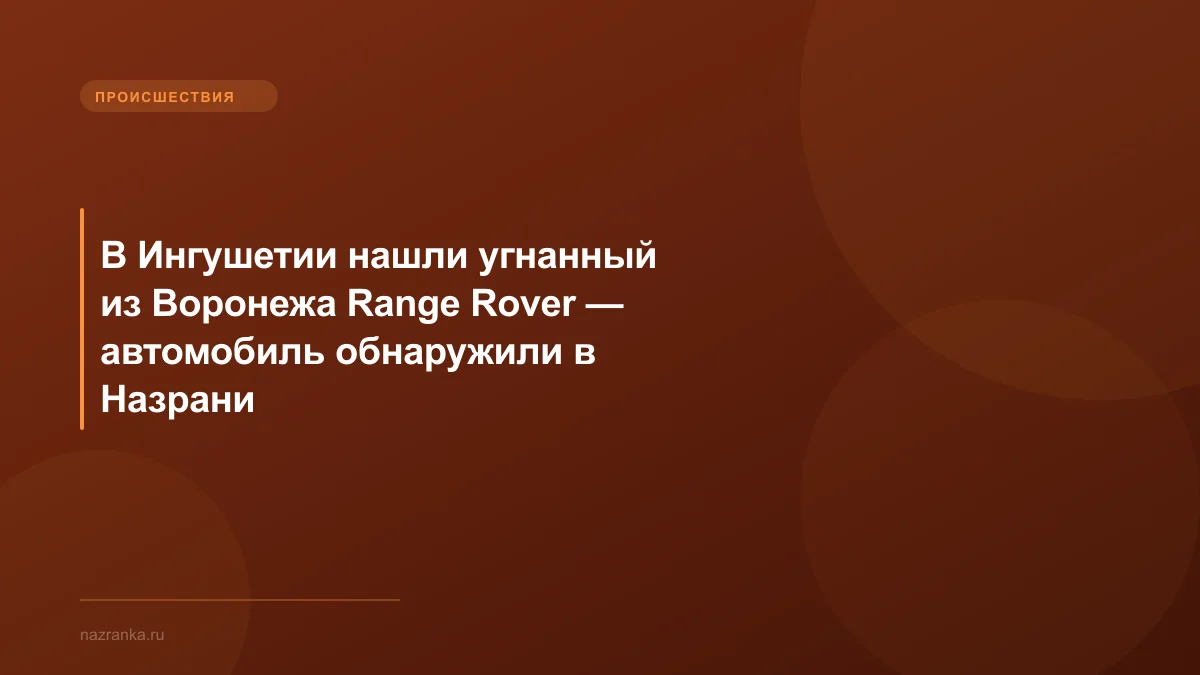 ПРОИСШЕСТВИЯ

В Ингушетии нашли угнанный из Воронежа Range Rover — автомобиль обнаружили в Назрани

nazranka.ru